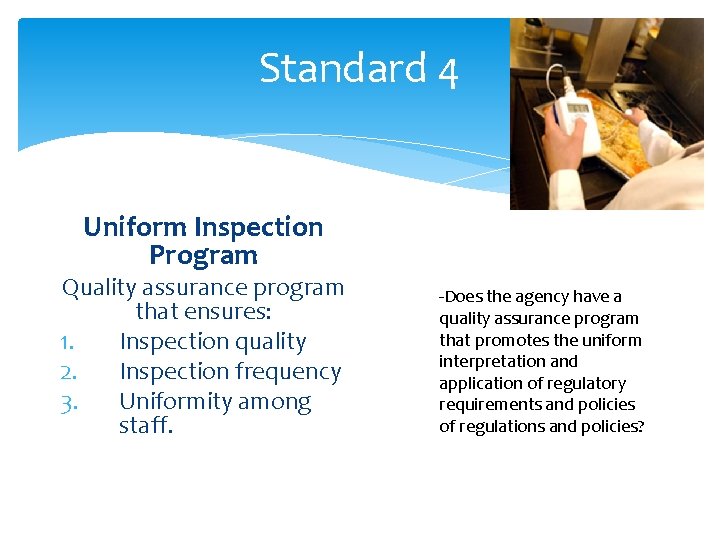 Standard 4

Uniform Inspection Program

Quality assurance program that ensures:

1. Inspection quality
2. Inspection frequency
3. Uniformity among staff.

-Does the agency have a quality assurance program that promotes the uniform interpretation and application of regulatory requirements and policies of regulations and policies?